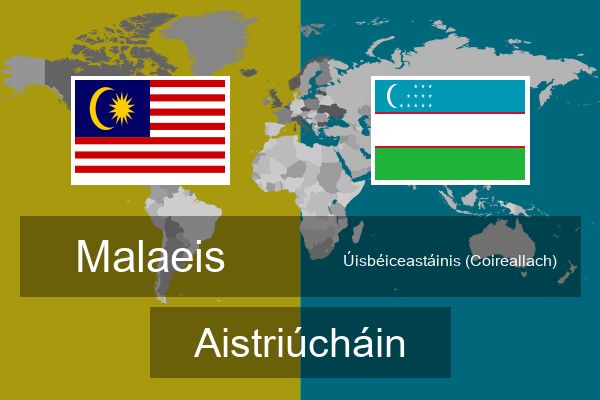 Malaeis

Úisbéiceastáinis (Coireallach)

Aistriúcháin